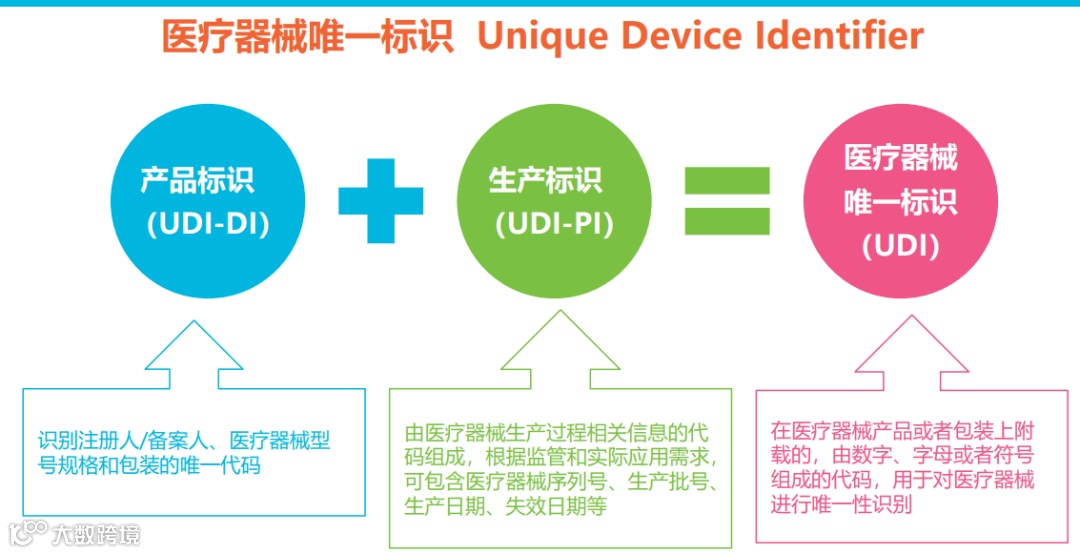 医疗器械唯一标识 Unique Device Identifier

产品标识
(UDI-DI)

生产标识
(UDI-PI)

医疗器械
唯一标识
(UDI)

识别注册人/备案人、医疗器械型号规格和包装的唯一代码

由医疗器械生产过程相关信息的代码组成，根据监管和实际应用需求，可包含医疗器械序列号、生产批号、生产日期、失效日期等

在医疗器械产品或者包装上附载的，由数字、字母或者符号组成的代码，用于对医疗器械进行唯一性识别

大数跨境